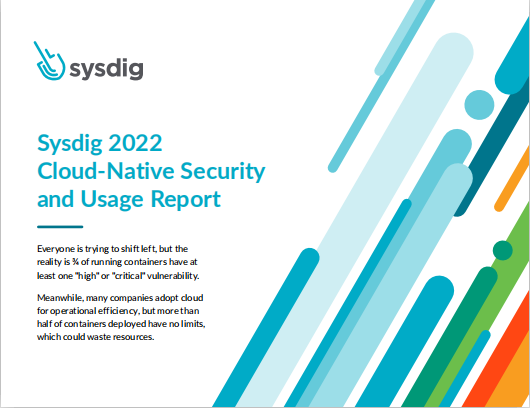 sysdig

Sysdig 2022 Cloud-Native Security and Usage Report

Everyone is trying to shift left, but the reality is ¾ of running containers have at least one "high" or "critical" vulnerability.

Meanwhile, many companies adopt cloud for operational efficiency, but more than half of containers deployed have no limits, which could waste resources.